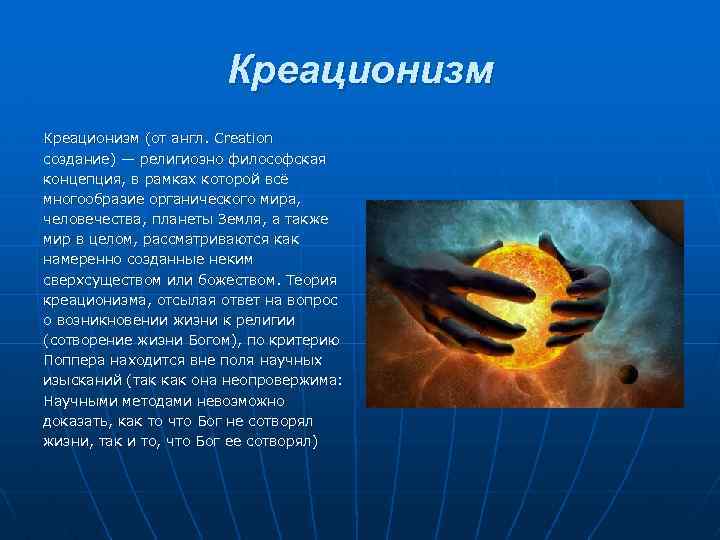 Креационизм

Креационизм (от англ. Creation создание) — религиозно философская концепция, в рамках которой всё многообразие органического мира, человечества, планеты Земля, а также мир в целом, рассматриваются как намеренно созданные неким сверхсуществом или божеством. Теория креационизма, отсылая ответ на вопрос о возникновении жизни к религии (сотворение жизни Богом), по критерию Поппера находится вне поля научных изысканий (так как она неопровержима: Научными методами невозможно доказать, как то что Бог не сотворял жизни, так и то, что Бог ее сотворял)